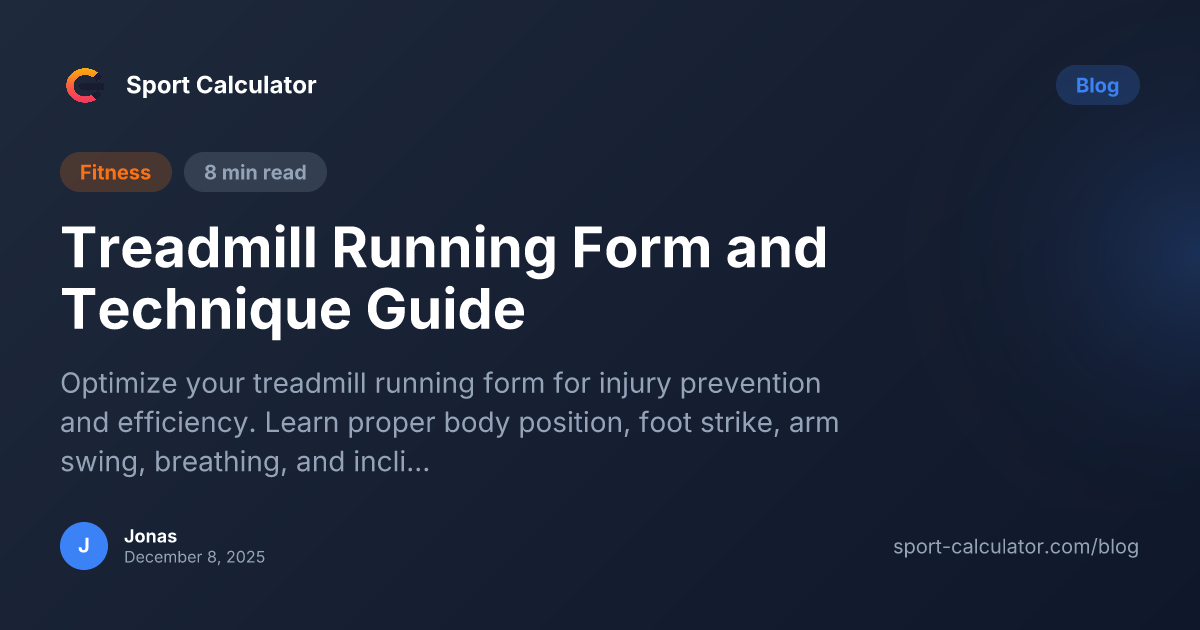 Sport Calculator

Blog

Fitness

8 min read

Treadmill Running Form and Technique Guide

Optimize your treadmill running form for injury prevention and efficiency. Learn proper body position, foot strike, arm swing, breathing, and incli...

J

Jonas
December 8, 2025

sport-calculator.com/blog